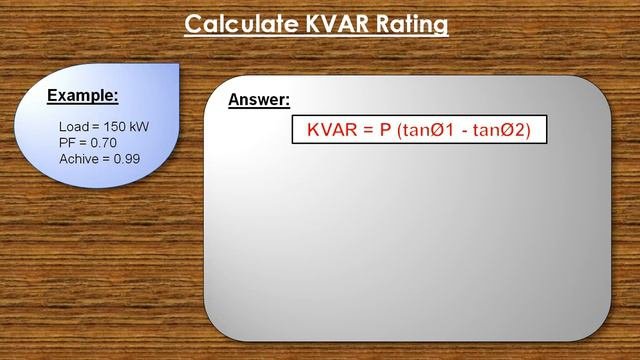 Calculate KVAR Rating

Example:

Load = 150 kW
PF = 0.70
Achive = 0.99

Answer:

KVAR = P (tanØ1 - tanØ2)